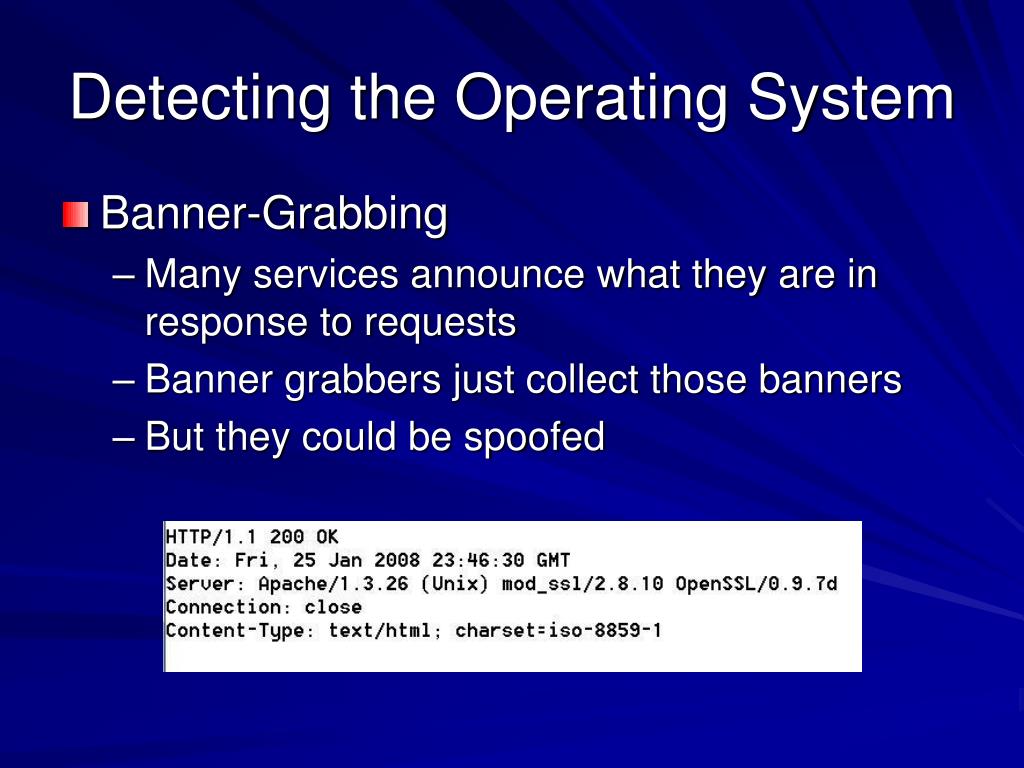 Detecting the Operating System

Banner-Grabbing

– Many services announce what they are in response to requests

– Banner grabbers just collect those banners

– But they could be spoofed

HTTP/1.1 200 OK
Date: Fri, 25 Jan 2008 23:46:30 GMT
Server: Apache/1.3.26 (Unix) mod_ssl/2.8.10 OpenSSL/0.9.7d
Connection: close
Content-Type: text/html; charset=iso-8859-1